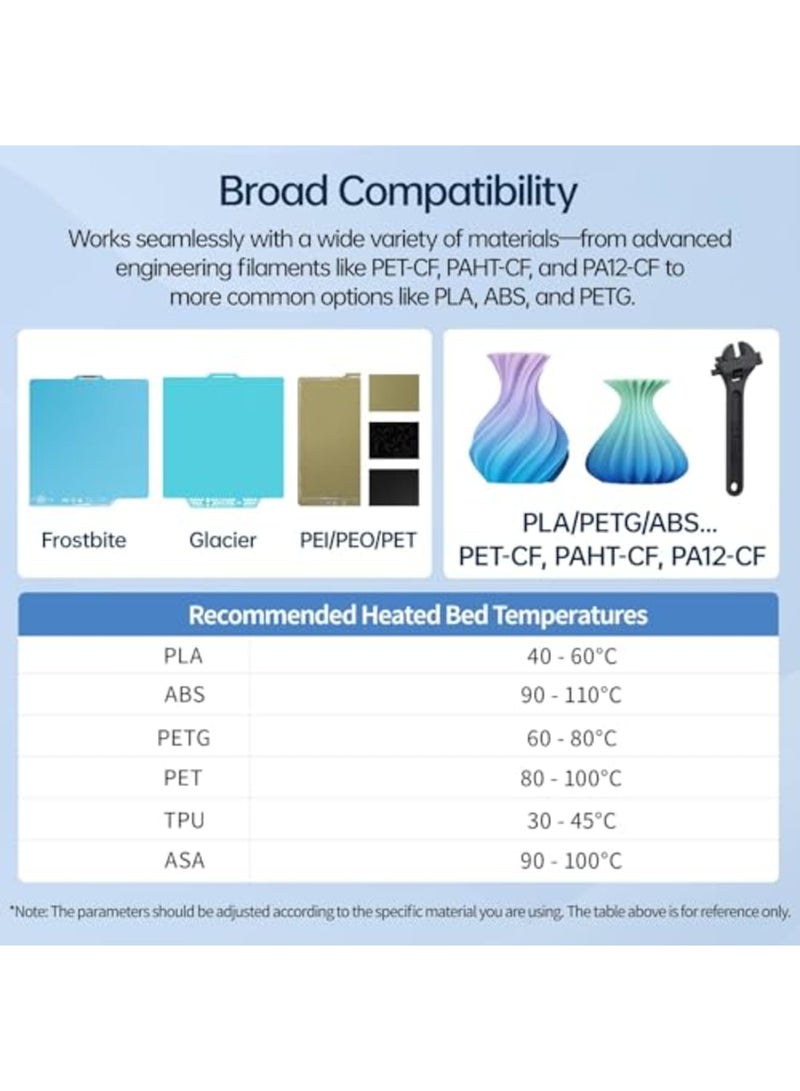 Broad Compatibility

Works seamlessly with a wide variety of materials—from advanced engineering filaments like PET-CF, PAHT-CF, and PA12-CF to more common options like PLA, ABS, and PETG.

Frostbite

Glacier

PEI/PEO/PET

PLA/PETG/ABS...
PET-CF, PAHT-CF, PA12-CF

| Recommended Heated Bed Temperatures | |
|---|---|
| PLA | 40 - 60°C |
| ABS | 90 - 110°C |
| PETG | 60 - 80°C |
| PET | 80 - 100°C |
| TPU | 30 - 45°C |
| ASA | 90 - 100°C |

*Note: The parameters should be adjusted according to the specific material you are using. The table above is for reference only.